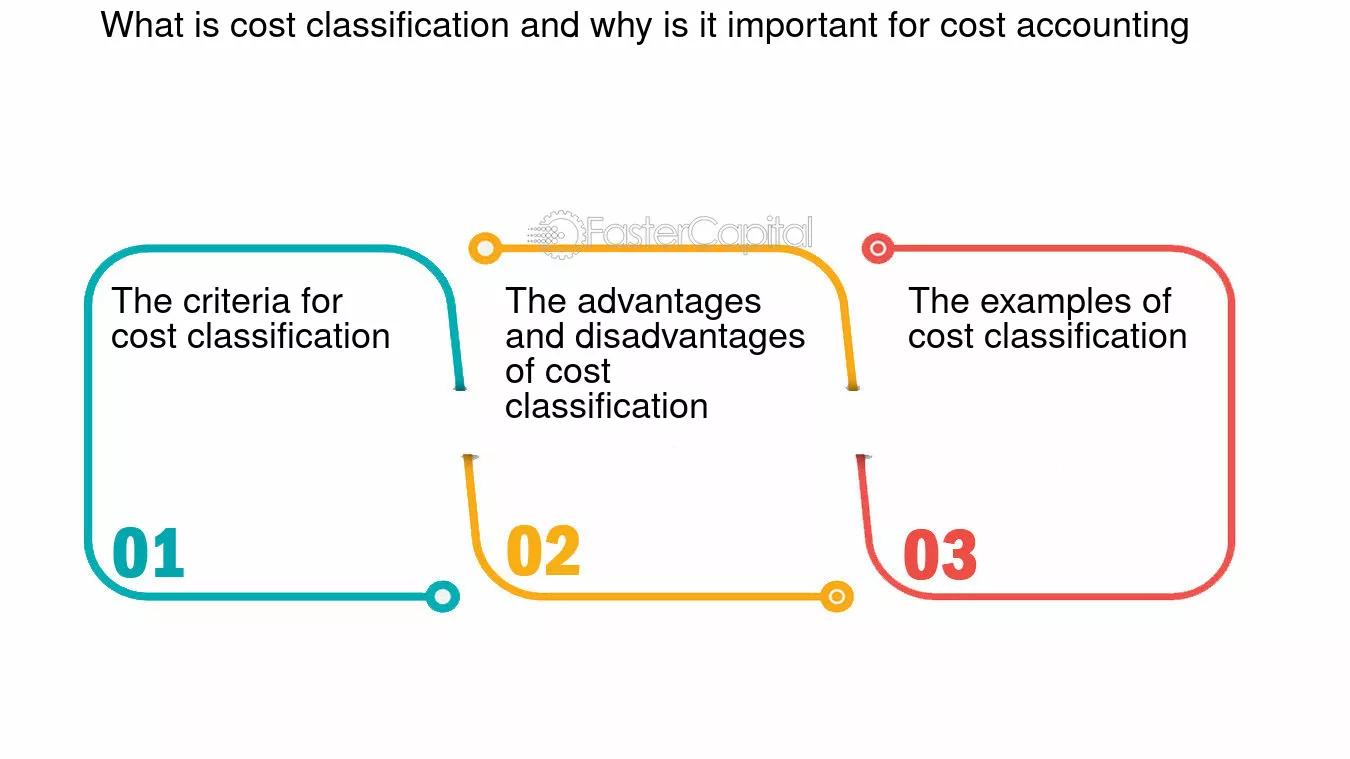 What is cost classification and why is it important for cost accounting

FasterCapital

The criteria for cost classification

01

The advantages and disadvantages of cost classification

02

The examples of cost classification

03